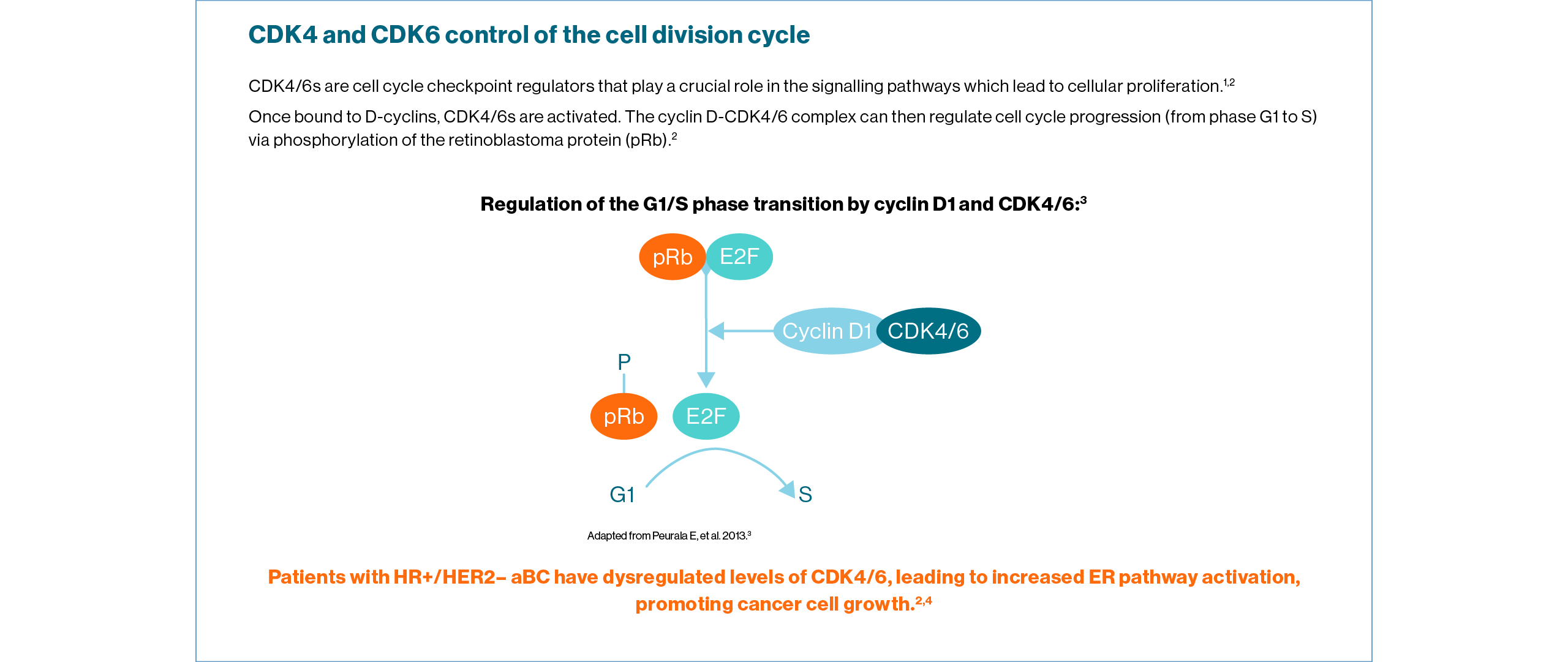 CDK4 and CDK6 control of the cell division cycle

CDK4/6s are cell cycle checkpoint regulators that play a crucial role in the signalling pathways which lead to cellular proliferation.$^{1,2}$

Once bound to D-cyclins, CDK4/6s are activated. The cyclin D-CDK4/6 complex can then regulate cell cycle progression (from phase G1 to S) via phosphorylation of the retinoblastoma protein (pRb).$^{2}$

Regulation of the G1/S phase transition by cyclin D1 and CDK4/6:$^{3}$

pRb
E2F
Cyclin D1
CDK4/6
P
pRb
E2F
G1
S

Adapted from Peurala E, et al. 2013.$^{3}$

Patients with HR+/HER2– aBC have dysregulated levels of CDK4/6, leading to increased ER pathway activation, promoting cancer cell growth.$^{2,4}$